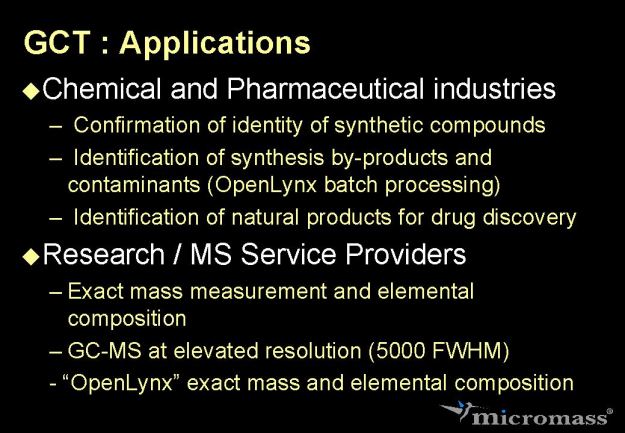 GCT : Applications

◆Chemical and Pharmaceutical industries

– Confirmation of identity of synthetic compounds

– Identification of synthesis by-products and contaminants (OpenLynx batch processing)

– Identification of natural products for drug discovery

◆Research / MS Service Providers

– Exact mass measurement and elemental composition

– GC-MS at elevated resolution (5000 FWHM)

- “OpenLynx” exact mass and elemental composition

micromass®